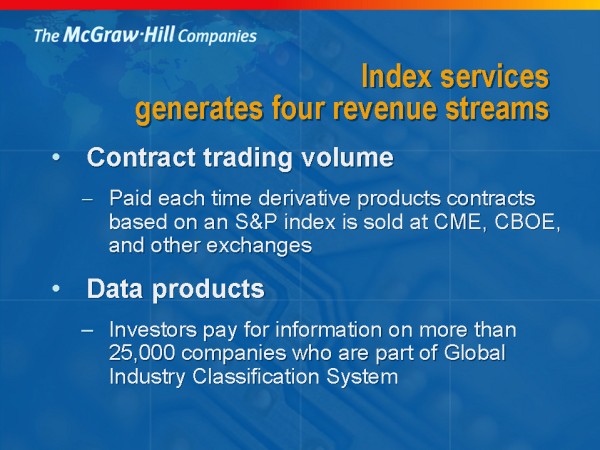 The McGraw·Hill Companies

Index services generates four revenue streams

• Contract trading volume

– Paid each time derivative products contracts based on an S&P index is sold at CME, CBOE, and other exchanges

• Data products

– Investors pay for information on more than 25,000 companies who are part of Global Industry Classification System